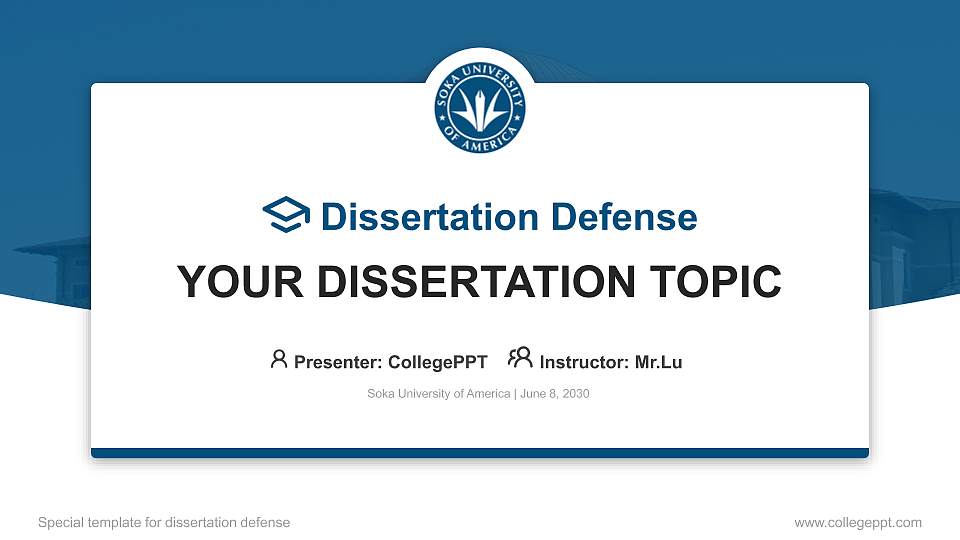 SOKA UNIVERSITY OF AMERICA

Dissertation Defense

YOUR DISSERTATION TOPIC

Presenter: CollegePPT Instructor: Mr.Lu

Soka University of America | June 8, 2030

Special template for dissertation defense

www.collegeppt.com